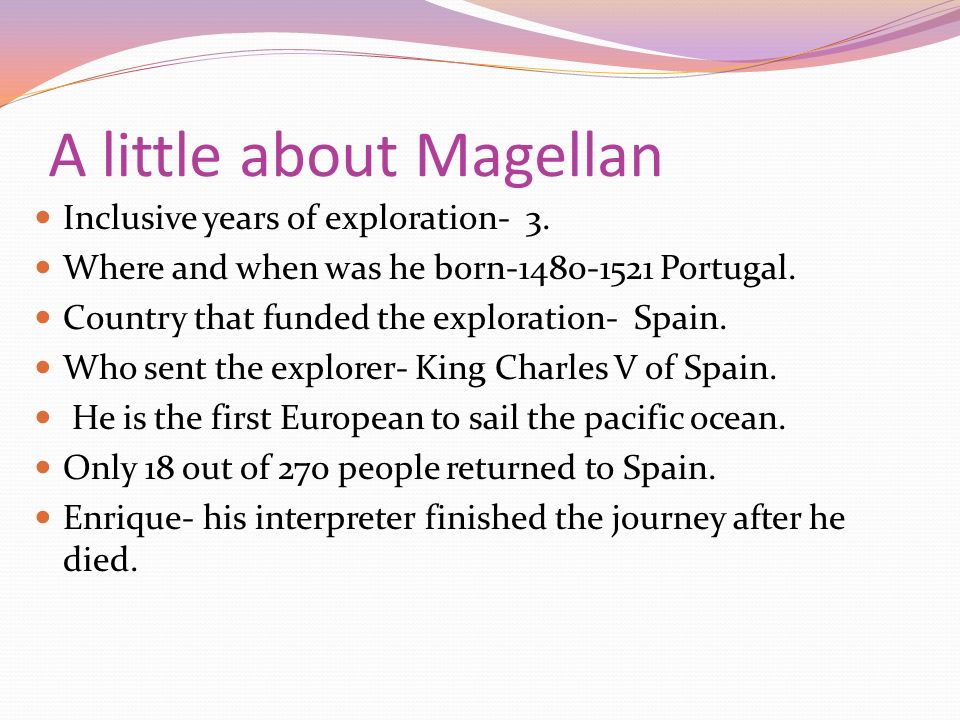 A little about Magellan

- Inclusive years of exploration- 3.
- Where and when was he born-1480-1521 Portugal.
- Country that funded the exploration- Spain.
- Who sent the explorer- King Charles V of Spain.
- He is the first European to sail the pacific ocean.
- Only 18 out of 270 people returned to Spain.
- Enrique- his interpreter finished the journey after he died.